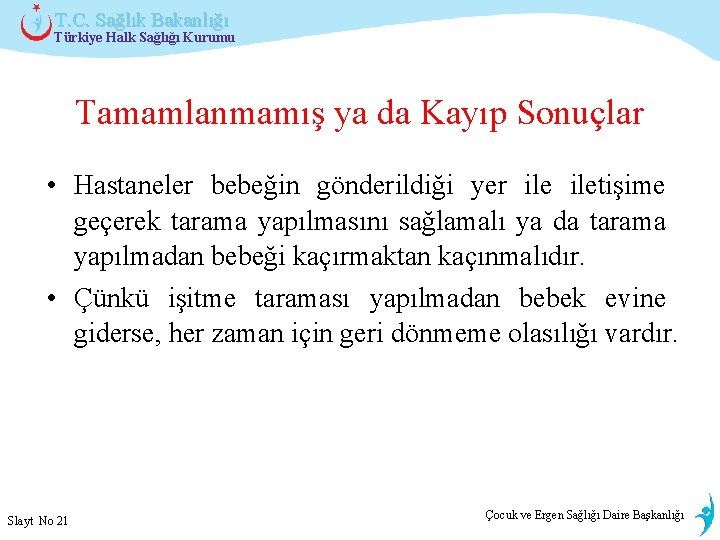 T.C. Sağlık Bakanlığı
Türkiye Halk Sağlığı Kurumu

Tamamlanmamış ya da Kayıp Sonuçlar

• Hastaneler bebeğin gönderildiği yer ile iletişime geçerek tarama yapılmasını sağlamalı ya da tarama yapılmadan bebeği kaçırmaktan kaçınmalıdır.
• Çünkü işitme taraması yapılmadan bebek evine giderse, her zaman için geri dönmeme olasılığı vardır.

Slayt No 21

Çocuk ve Ergen Sağlığı Daire Başkanlığı